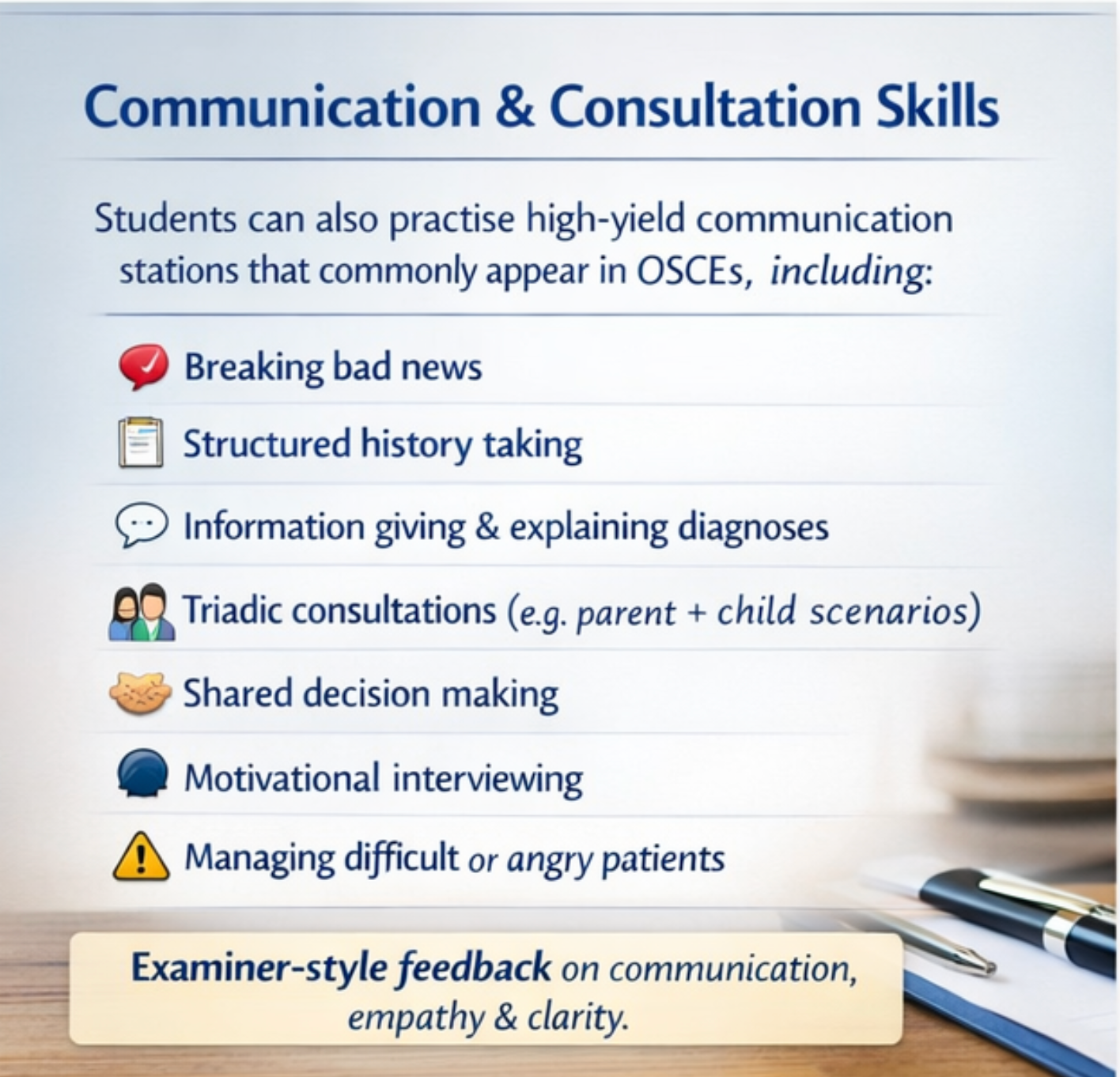 Communication & Consultation Skills

Students can also practise high-yield communication stations that commonly appear in OSCEs, including:

Breaking bad news

Structured history taking

Information giving & explaining diagnoses

Triadic consultations (e.g. parent + child scenarios)

Shared decision making

Motivational interviewing

Managing difficult or angry patients

Examiner-style feedback on communication, empathy & clarity.